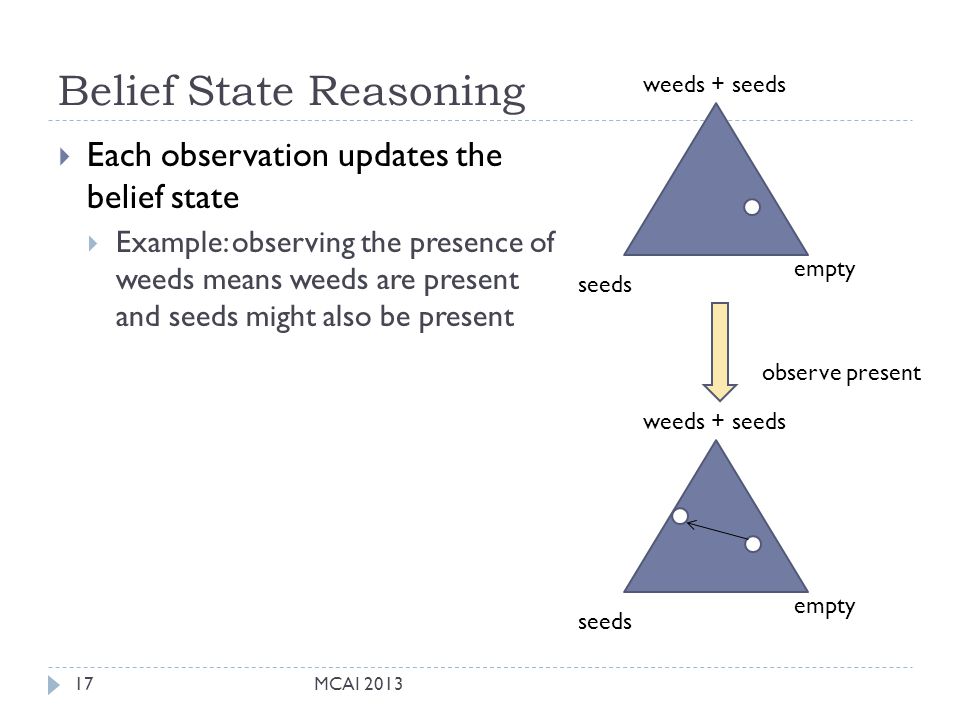 Belief State Reasoning

Each observation updates the belief state

Example: observing the presence of weeds means weeds are present and seeds might also be present

weeds + seeds

seeds

empty

observe present

weeds + seeds

seeds

empty

17

MCAI 2013